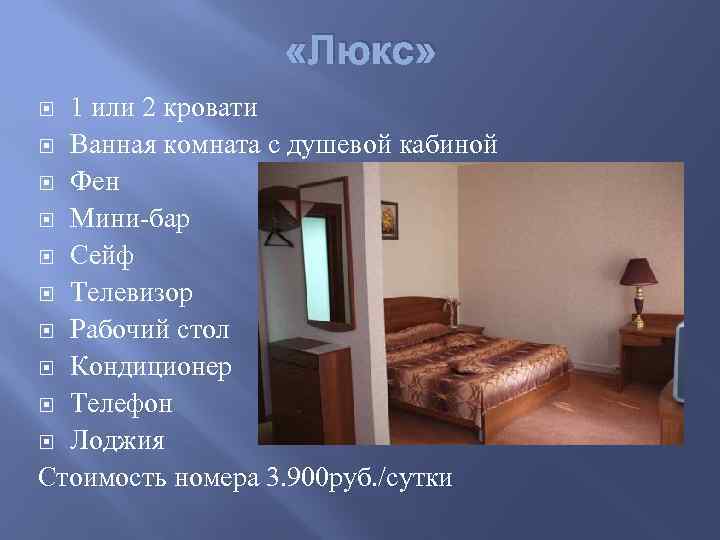 «Люкс»

1 или 2 кровати
Ванная комната с душевой кабиной
Фен
Мини-бар
Сейф
Телевизор
Рабочий стол
Кондиционер
Телефон
Лоджия

Стоимость номера 3.900руб./сутки